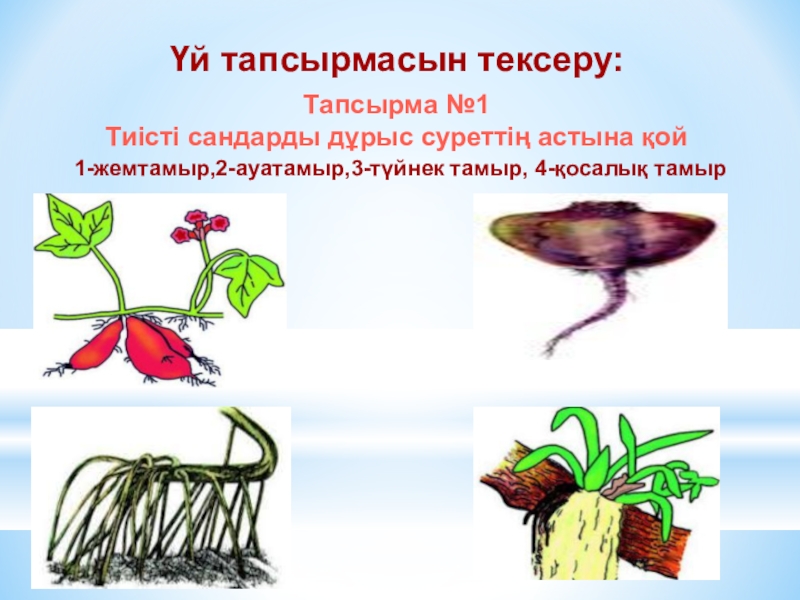 Үй тапсырмасын тексеру:

Тапсырма №1

Тиісті сандарды дұрыс суреттің астына қой

1-жемтамыр,2-ауатамыр,3-түйнек тамыр, 4-қосалық тамыр